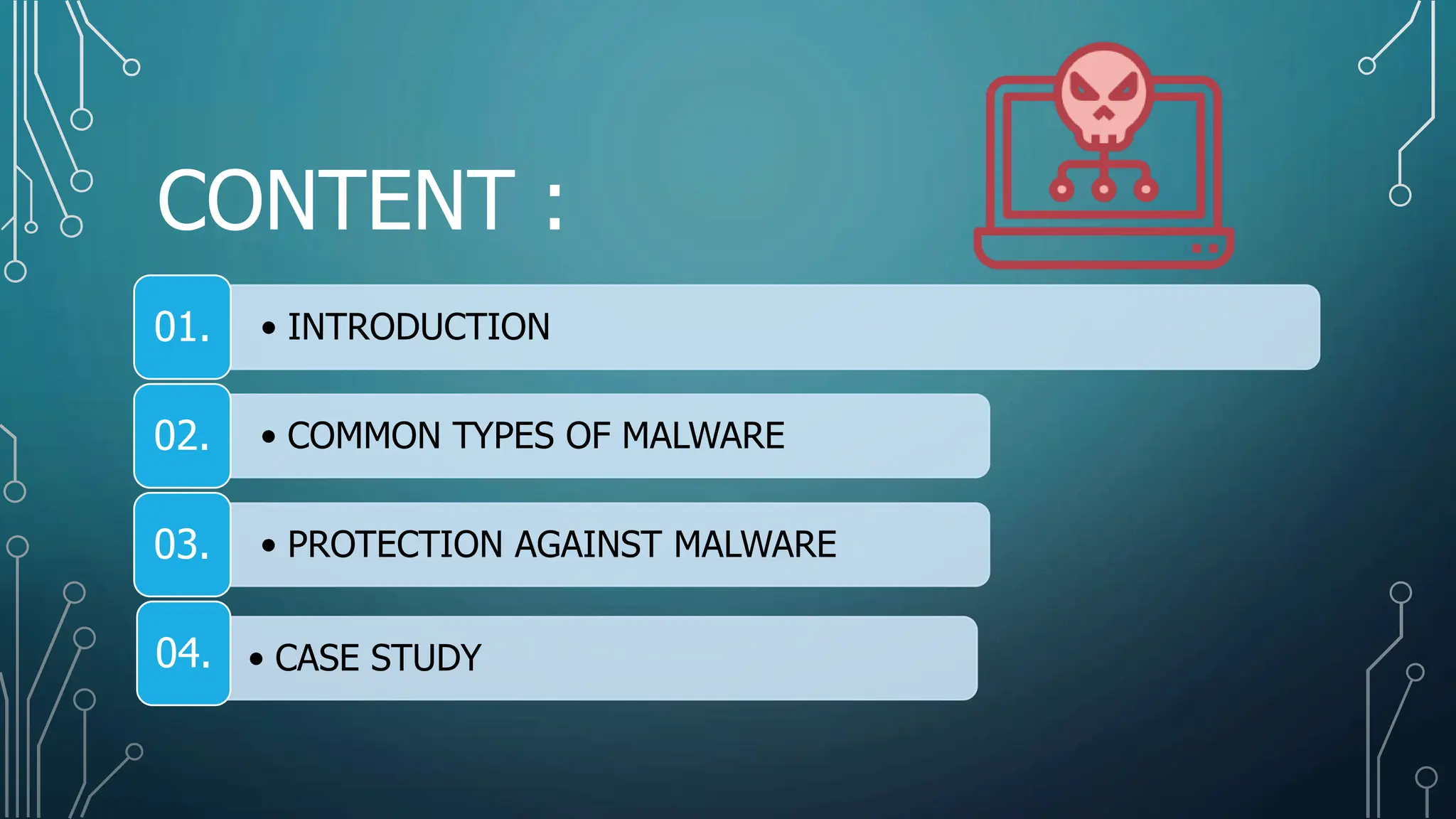 CONTENT :

01. • INTRODUCTION

02. • COMMON TYPES OF MALWARE

03. • PROTECTION AGAINST MALWARE

04. • CASE STUDY